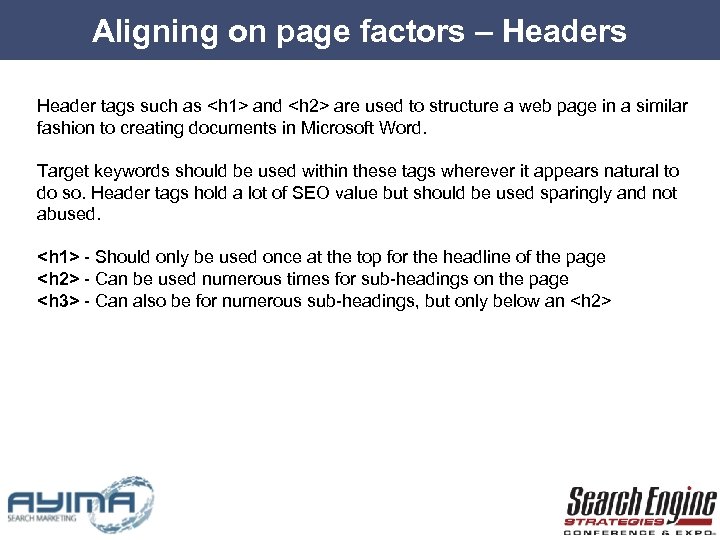 Aligning on page factors – Headers

Header tags such as <h1> and <h2> are used to structure a web page in a similar fashion to creating documents in Microsoft Word.

Target keywords should be used within these tags wherever it appears natural to do so. Header tags hold a lot of SEO value but should be used sparingly and not abused.

<h1> - Should only be used once at the top for the headline of the page
<h2> - Can be used numerous times for sub-headings on the page
<h3> - Can also be for numerous sub-headings, but only below an <h2>

AYIMA
SEARCH MARKETING

Search Engine
STRATEGIES
CONFERENCE & EXPO